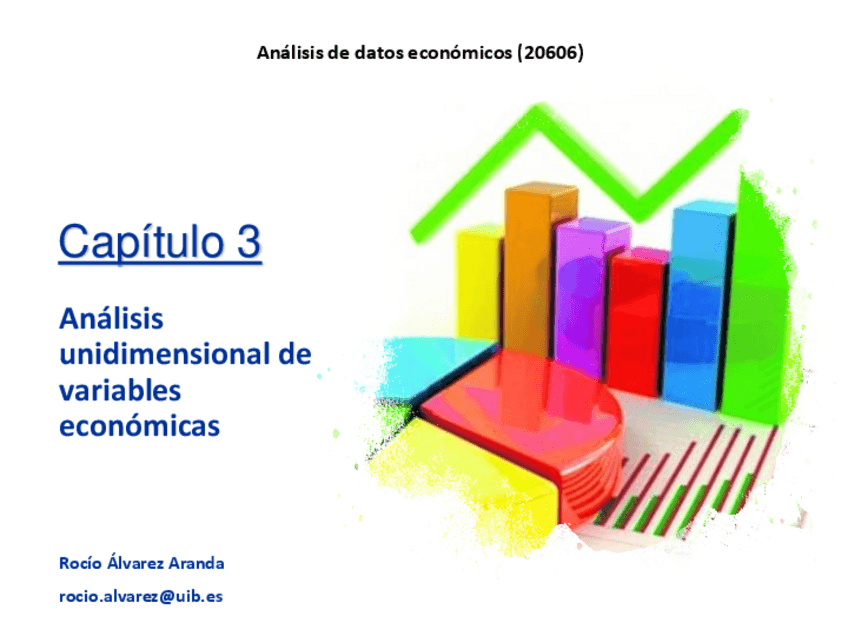 Análisis de datos económicos (20606)

Capítulo 3

Análisis unidimensional de variables económicas

Rocío Álvarez Aranda

rocio.alvarez@uib.es